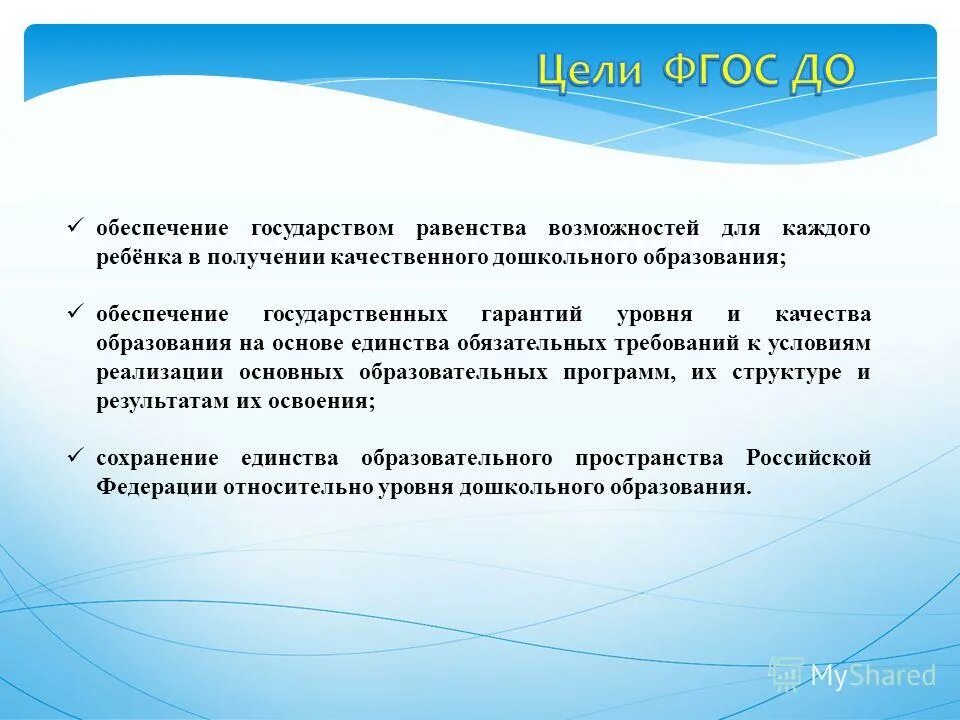 Цели ФГОС ДО

✓ обеспечение государством равенства возможностей для каждого ребёнка в получении качественного дошкольного образования;

✓ обеспечение государственных гарантий уровня и качества образования на основе единства обязательных требований к условиям реализации основных образовательных программ, их структуре и результатам их освоения;

✓ сохранение единства образовательного пространства Российской Федерации относительно уровня дошкольного образования.

MyShared